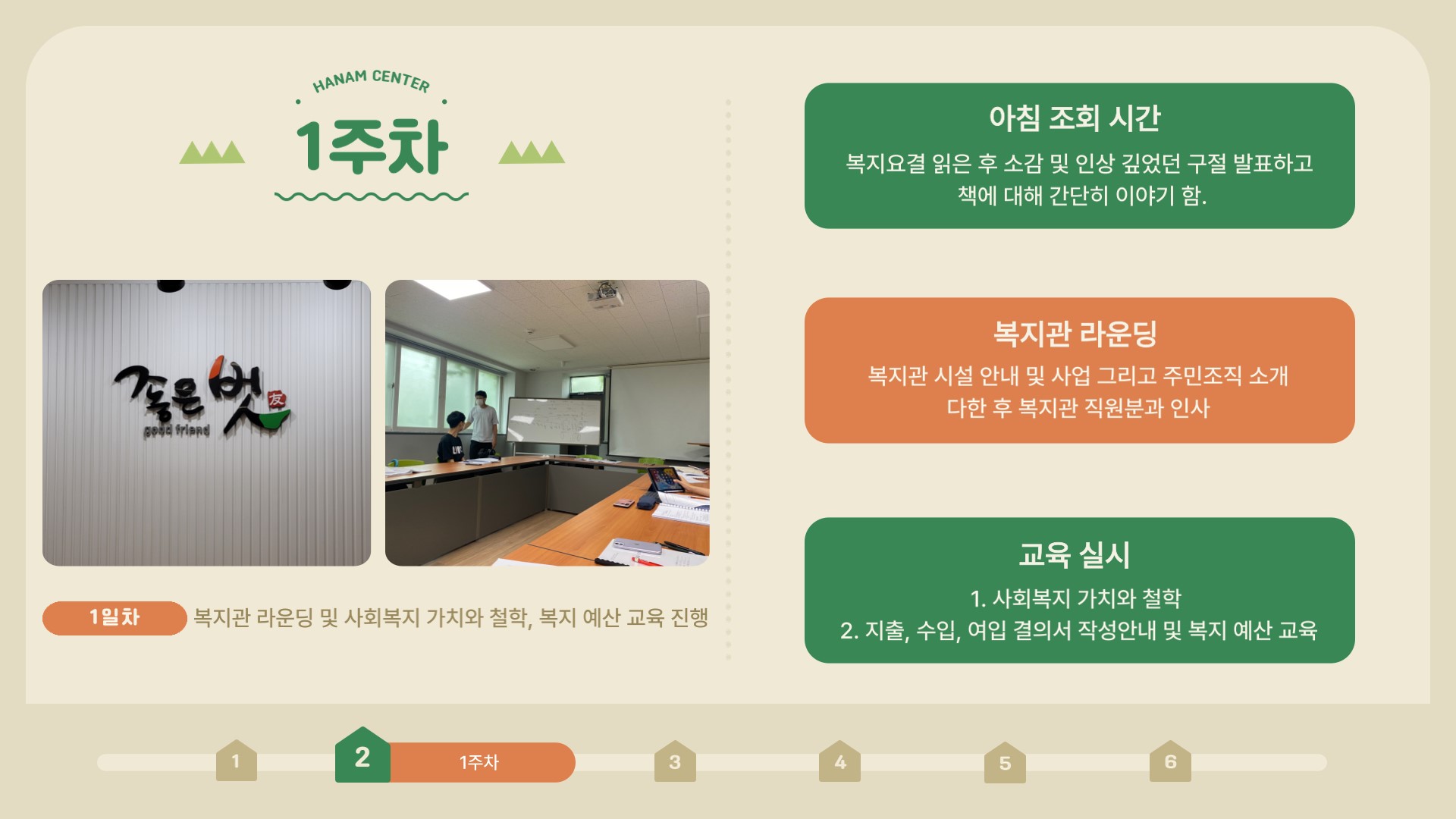 HANAM CENTER

1주차

좋은 벗 友
good friend

1일차 복지관 라운딩 및 사회복지 가치와 철학, 복지 예산 교육 진행

아침 조회 시간

복지요결 읽은 후 소감 및 인상 깊었던 구절 발표하고 책에 대해 간단히 이야기 함.

복지관 라운딩

복지관 시설 안내 및 사업 그리고 주민조직 소개 다한 후 복지관 직원분과 인사

교육 실시

1. 사회복지 가치와 철학
2. 지출, 수입, 여입 결의서 작성안내 및 복지 예산 교육

1
2
1주차
3
4
5
6